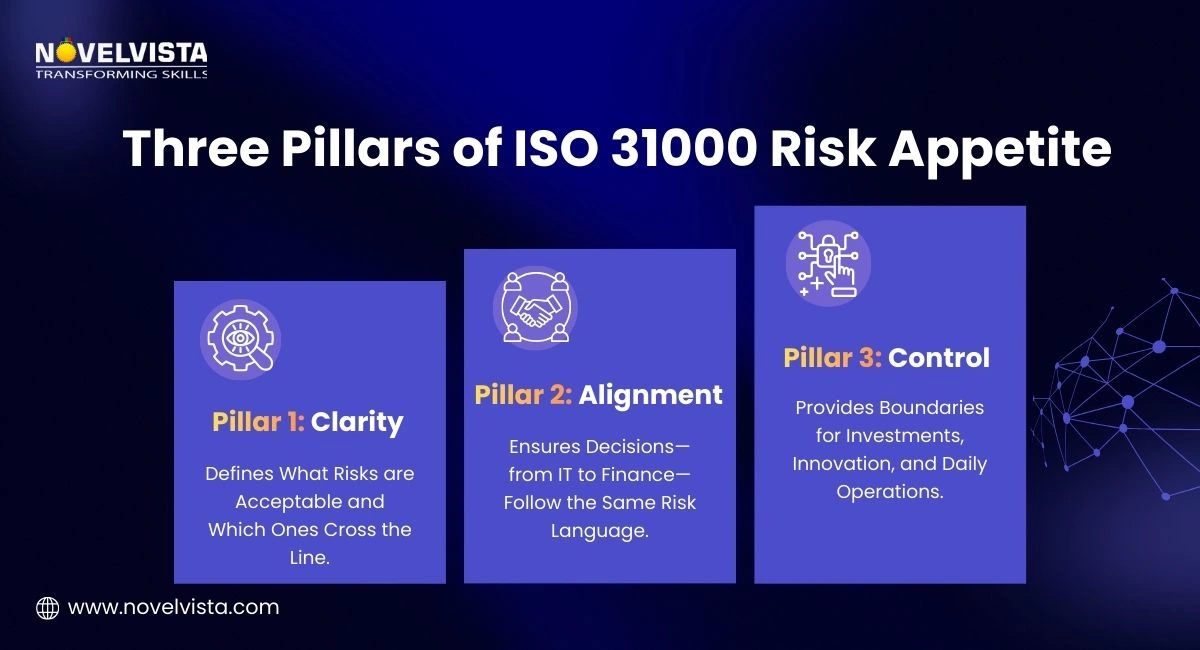 NOVELVISTA
TRANSFORMING SKILLS

Three Pillars of ISO 31000 Risk Appetite

Pillar 1: Clarity

Defines What Risks are Acceptable and Which Ones Cross the Line.

Pillar 2: Alignment

Ensures Decisions—from IT to Finance—Follow the Same Risk Language.

Pillar 3: Control

Provides Boundaries for Investments, Innovation, and Daily Operations.

www.novelvista.com